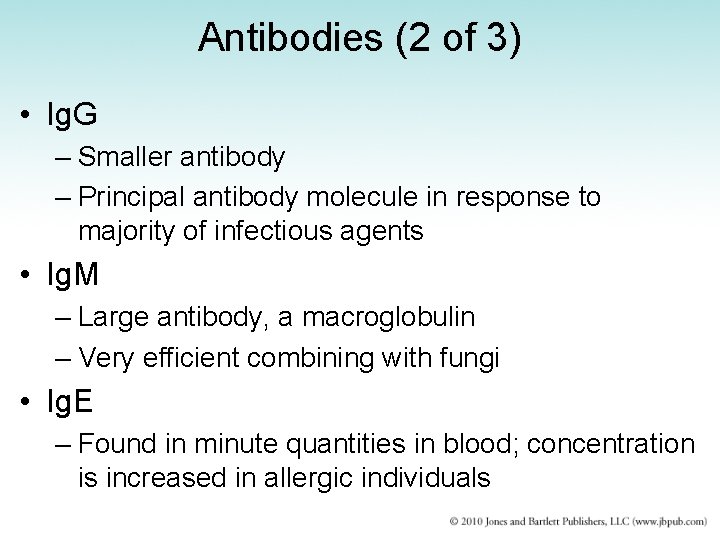 Antibodies (2 of 3)

• IgG
– Smaller antibody
– Principal antibody molecule in response to majority of infectious agents

• IgM
– Large antibody, a macroglobulin
– Very efficient combining with fungi

• IgE
– Found in minute quantities in blood; concentration is increased in allergic individuals

© 2010 Jones and Bartlett Publishers, LLC (www.jbpub.com)